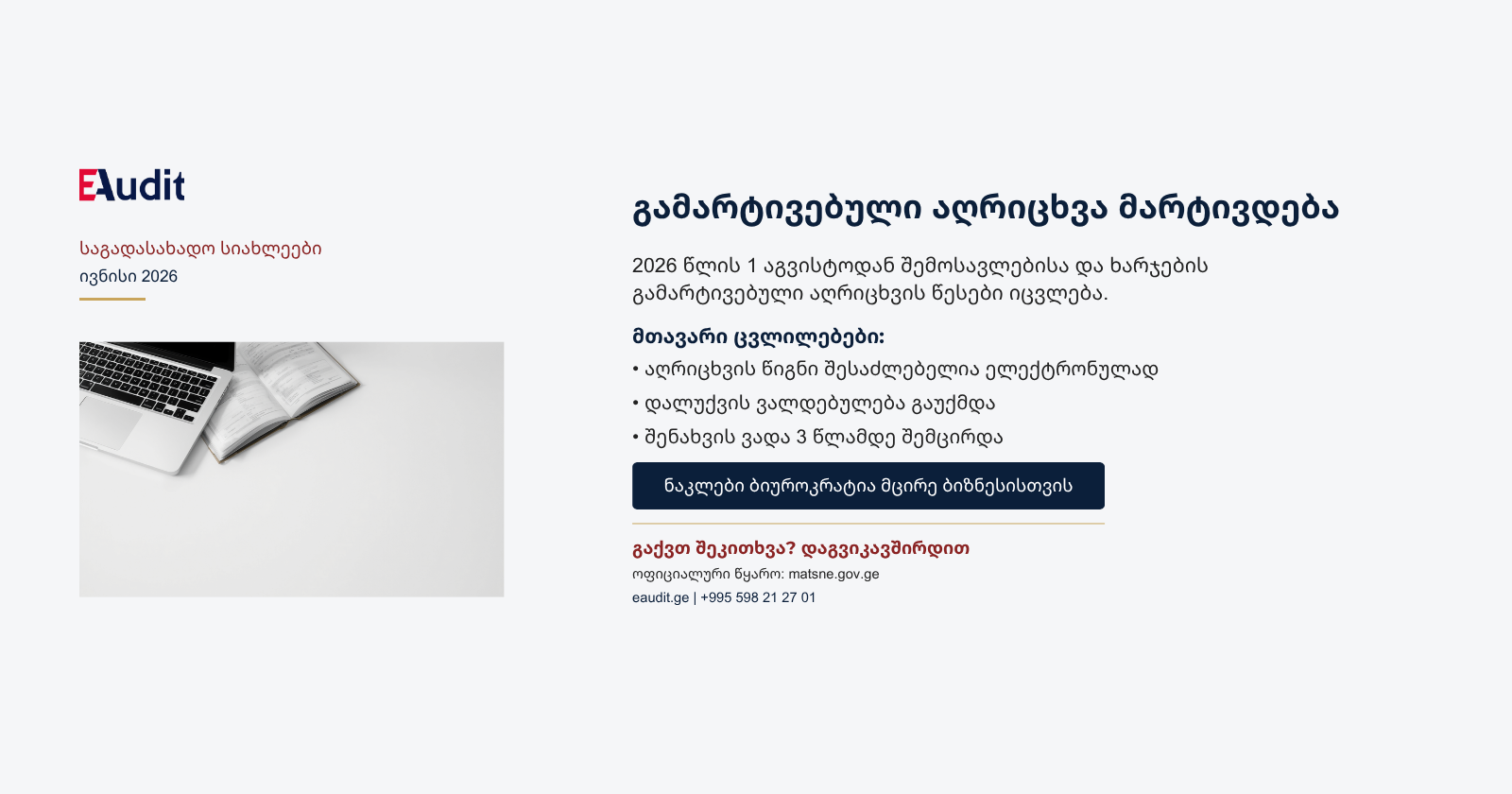 EAudit

საგადასახადო სიახლეები
ივნისი 2026

გამარტივებული აღრიცხვა მარტივდება

2026 წლის 1 აგვისტოდან შემოსავლებისა და ხარჯების გამარტივებული აღრიცხვის წესები იცვლება.

მთავარი ცვლილებები:
• აღრიცხვის წიგნი შესაძლებელია ელექტრონულად
• დალუქვის ვალდებულება გაუქმდა
• შენახვის ვადა 3 წლამდე შემცირდა

ნაკლები ბიუროკრატია მცირე ბიზნესისთვის

გაქვთ შეკითხვა? დაგვიკავშირდით
ოფიციალური წყარო: matsne.gov.ge
eaudit.ge | +995 598 21 27 01